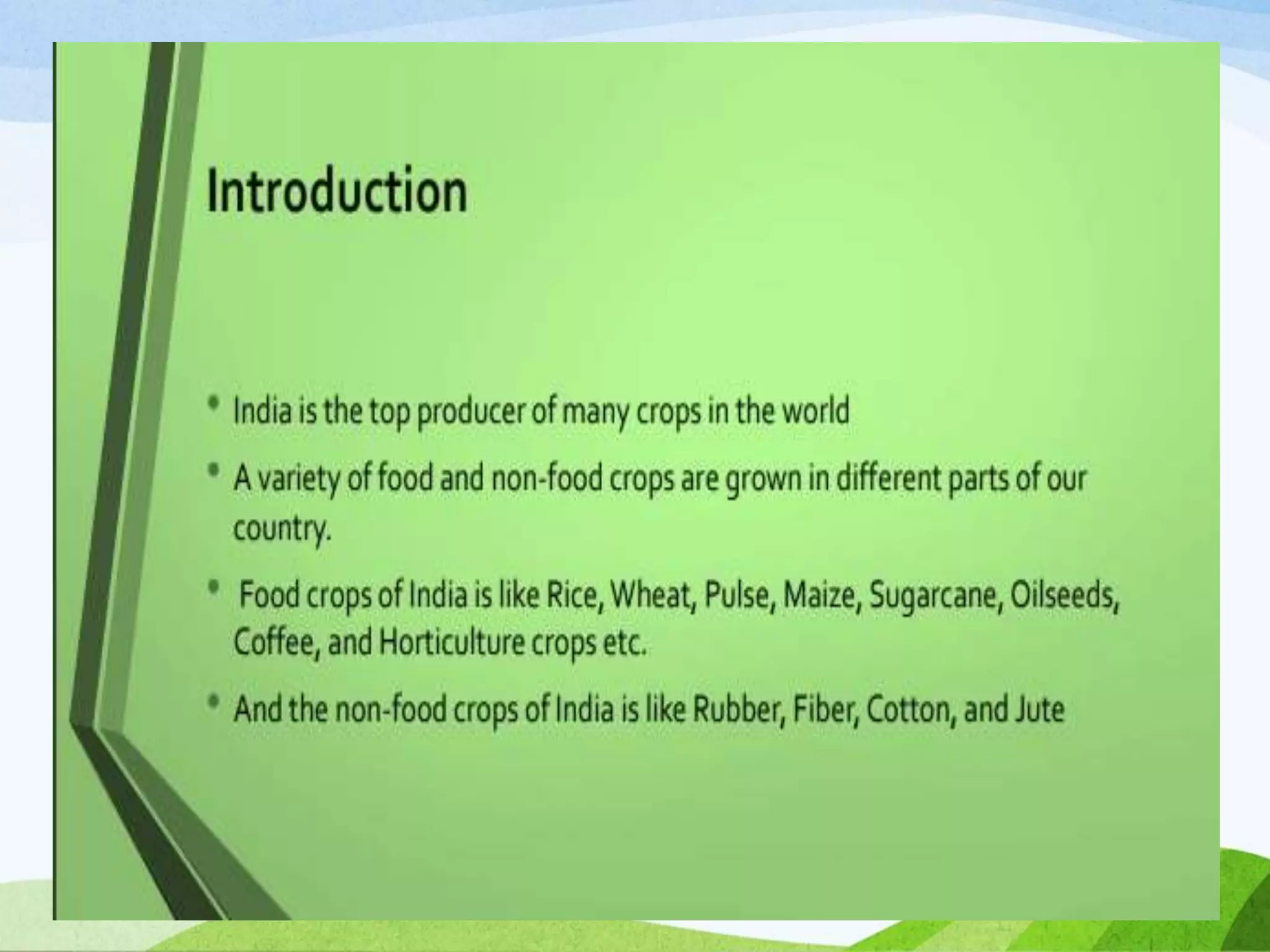 Introduction

• India is the top producer of many crops in the world

• A variety of food and non-food crops are grown in different parts of our country.

• Food crops of India is like Rice, Wheat, Pulse, Maize, Sugarcane, Oilseeds, Coffee, and Horticulture crops etc.

• And the non-food crops of India is like Rubber, Fiber, Cotton, and Jute